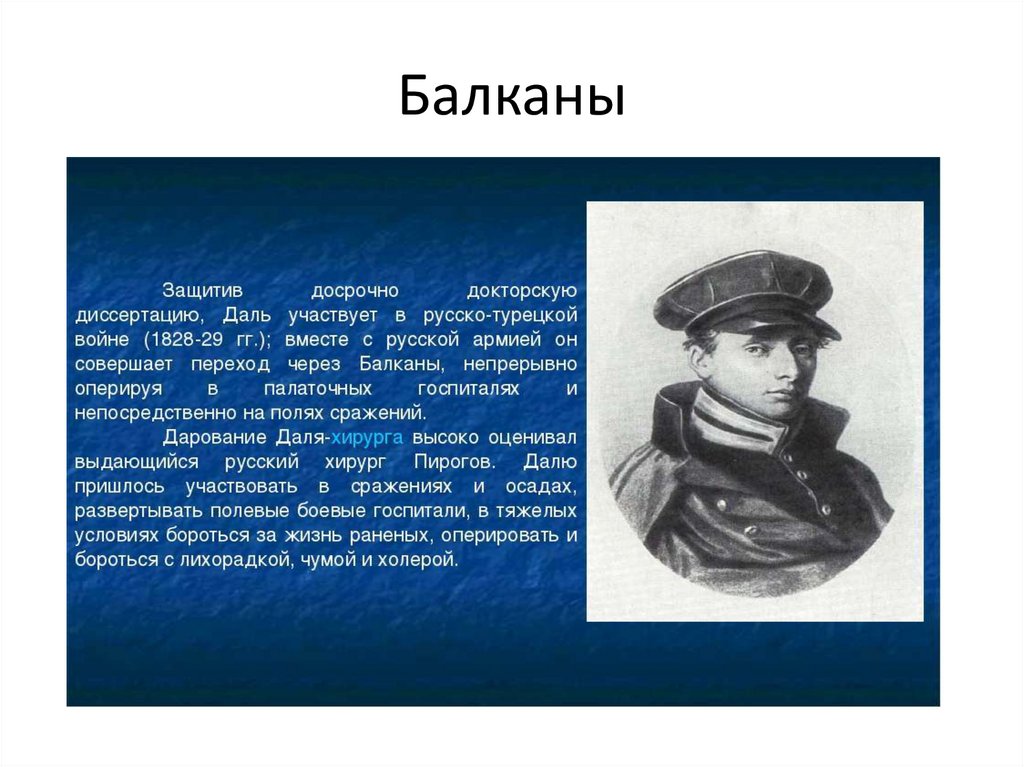 Балканы

Защитив досрочно докторскую диссертацию, Даль участвует в русско-турецкой войне (1828-29 гг.); вместе с русской армией он совершает переход через Балканы, непрерывно оперируя в палаточных госпиталях и непосредственно на полях сражений.

Дарование Даля-хирурга высоко оценивал выдающийся русский хирург Пирогов. Далю пришлось участвовать в сражениях и осадах, развертывать полевые боевые госпитали, в тяжелых условиях бороться за жизнь раненых, оперировать и бороться с лихорадкой, чумой и холерой.